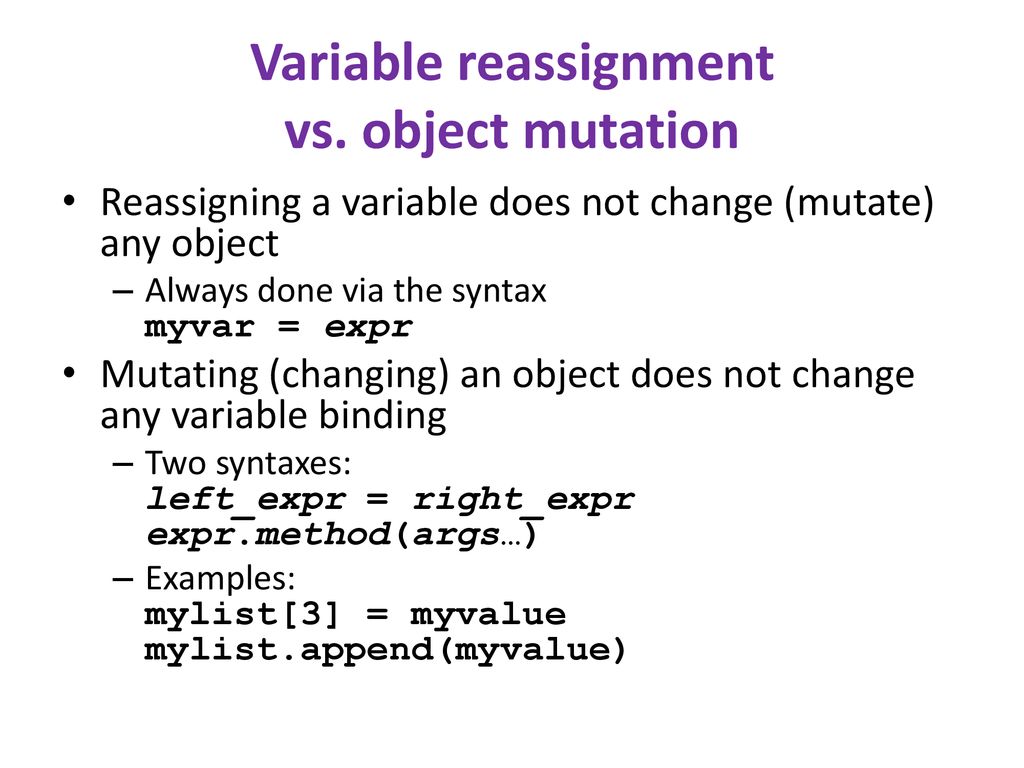 Variable reassignment vs. object mutation

• Reassigning a variable does not change (mutate) any object
– Always done via the syntax
myvar = expr

• Mutating (changing) an object does not change any variable binding
– Two syntaxes:
left_expr = right_expr
expr.method(args…)
– Examples:
mylist[3] = myvalue
mylist.append(myvalue)